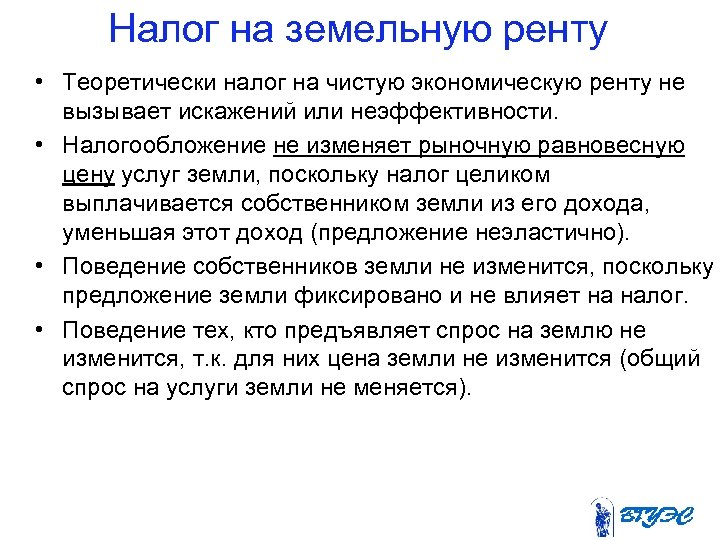 Налог на земельную ренту

• Теоретически налог на чистую экономическую ренту не вызывает искажений или неэффективности.
• Налогообложение не изменяет рыночную равновесную цену услуг земли, поскольку налог целиком выплачивается собственником земли из его дохода, уменьшая этот доход (предложение неэластично).
• Поведение собственников земли не изменится, поскольку предложение земли фиксировано и не влияет на налог.
• Поведение тех, кто предъявляет спрос на землю не изменится, т.к. для них цена земли не изменится (общий спрос на услуги земли не меняется).

ВГУЭС